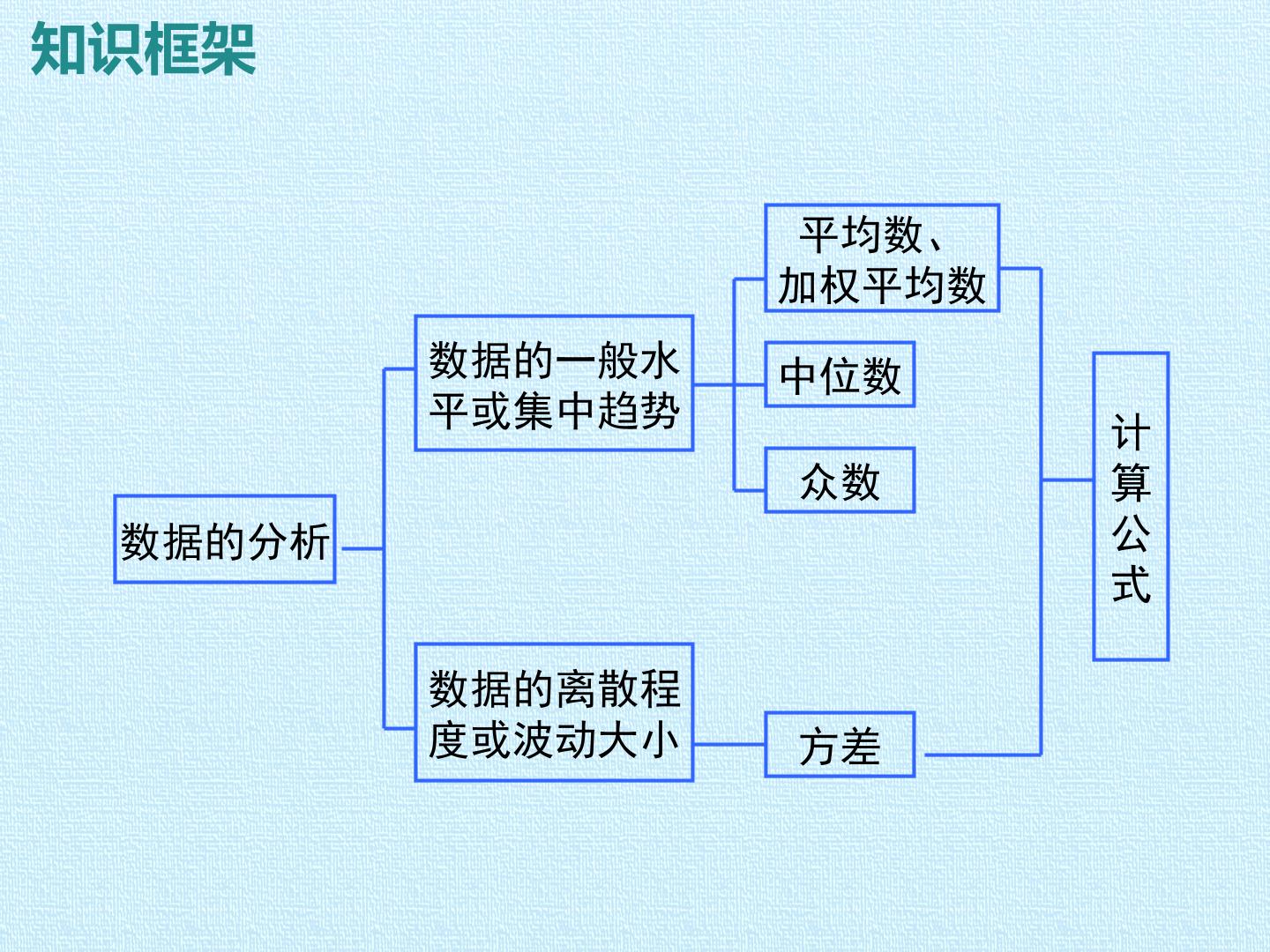 知识框架

数据的分析

数据的一般水平或集中趋势

数据的离散程度或波动大小

平均数、加权平均数

中位数

众数

方差

计算公式